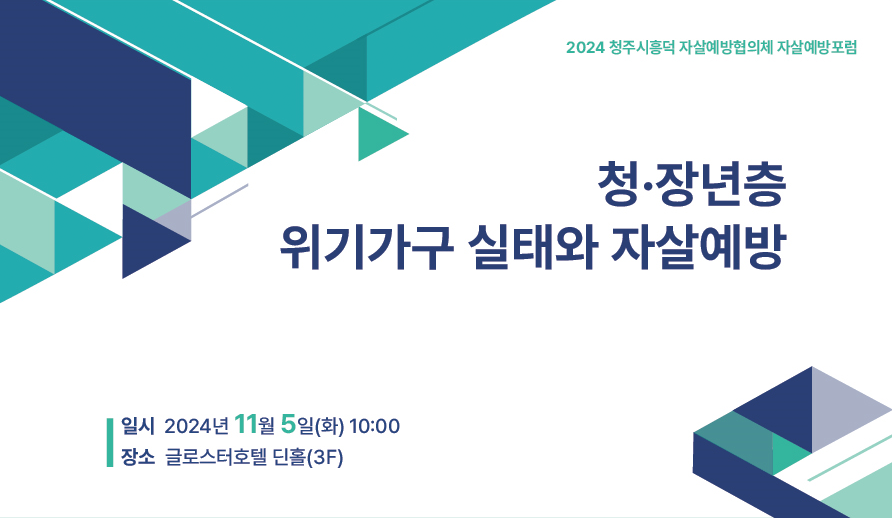 2024 청주시흥덕 자살예방협의체 자살예방포럼

청·장년층
위기가구 실태와 자살예방

일시 2024년 11월 5일(화) 10:00
장소 글로스터호텔 딘홀(3F)